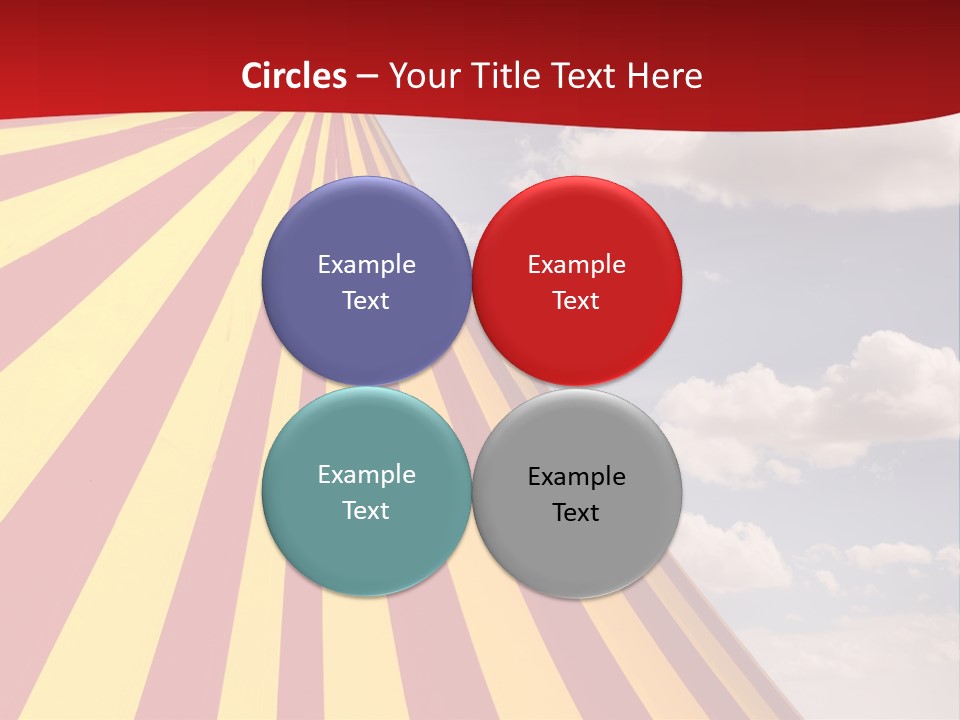 Circles – Your Title Text Here

Example Text

Example Text

Example Text

Example Text